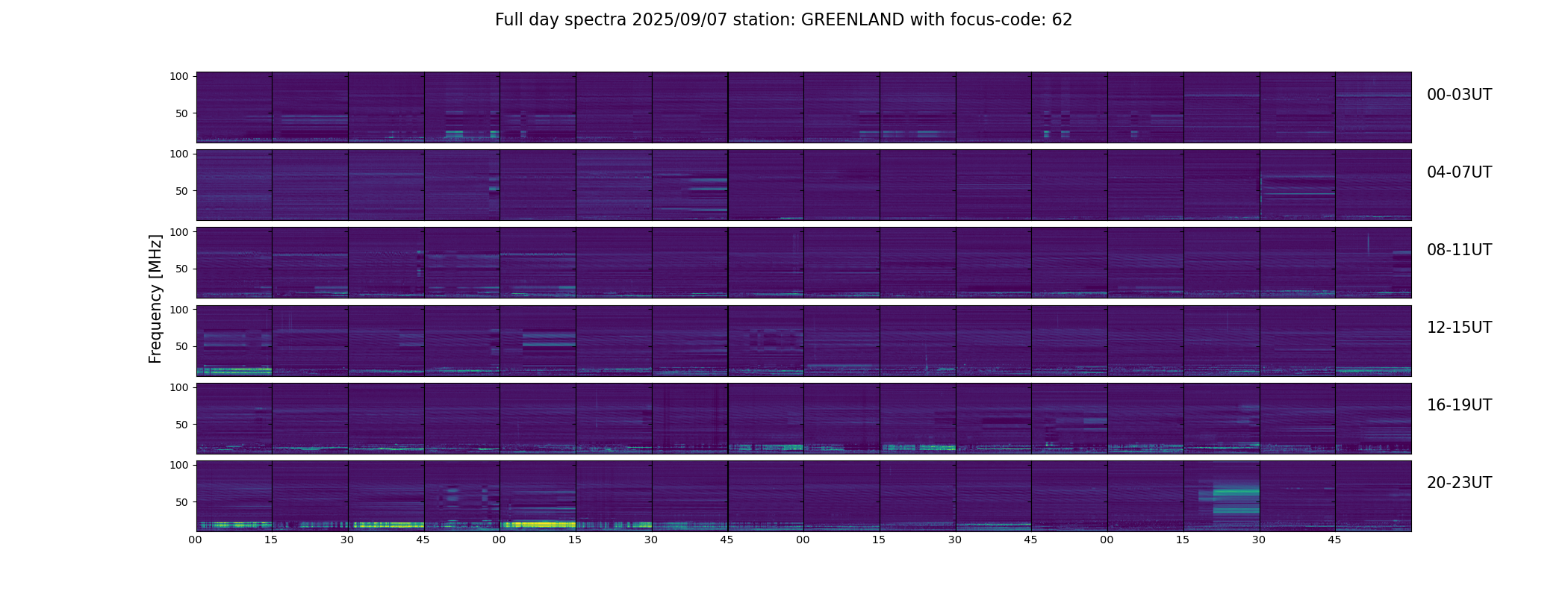 Full day spectra 2025/09/07 station: GREENLAND with focus-code: 62

Frequency [MHz]

100
50
00-03UT

100
50
04-07UT

100
50
08-11UT

100
50
12-15UT

100
50
16-19UT

100
50
20-23UT

00 15 30 45 00 15 30 45 00 15 30 45 00 15 30 45